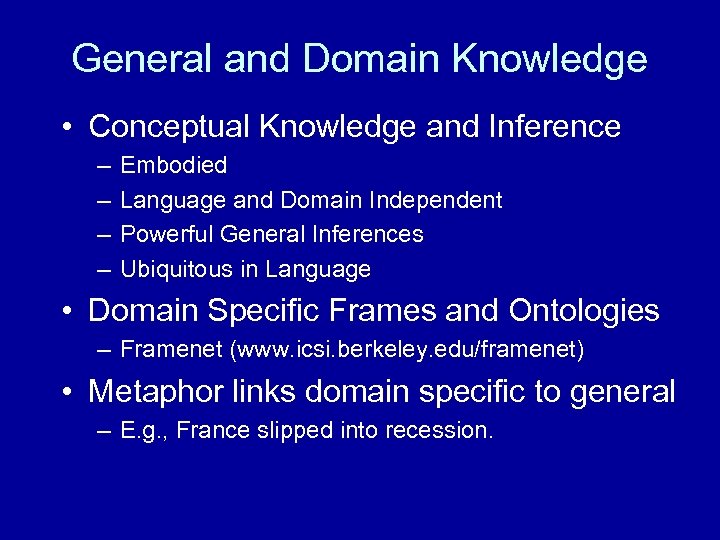 General and Domain Knowledge

• Conceptual Knowledge and Inference
– Embodied
– Language and Domain Independent
– Powerful General Inferences
– Ubiquitous in Language

• Domain Specific Frames and Ontologies
– Framenet (www.icsi.berkeley.edu/framenet)

• Metaphor links domain specific to general
– E.g., France slipped into recession.